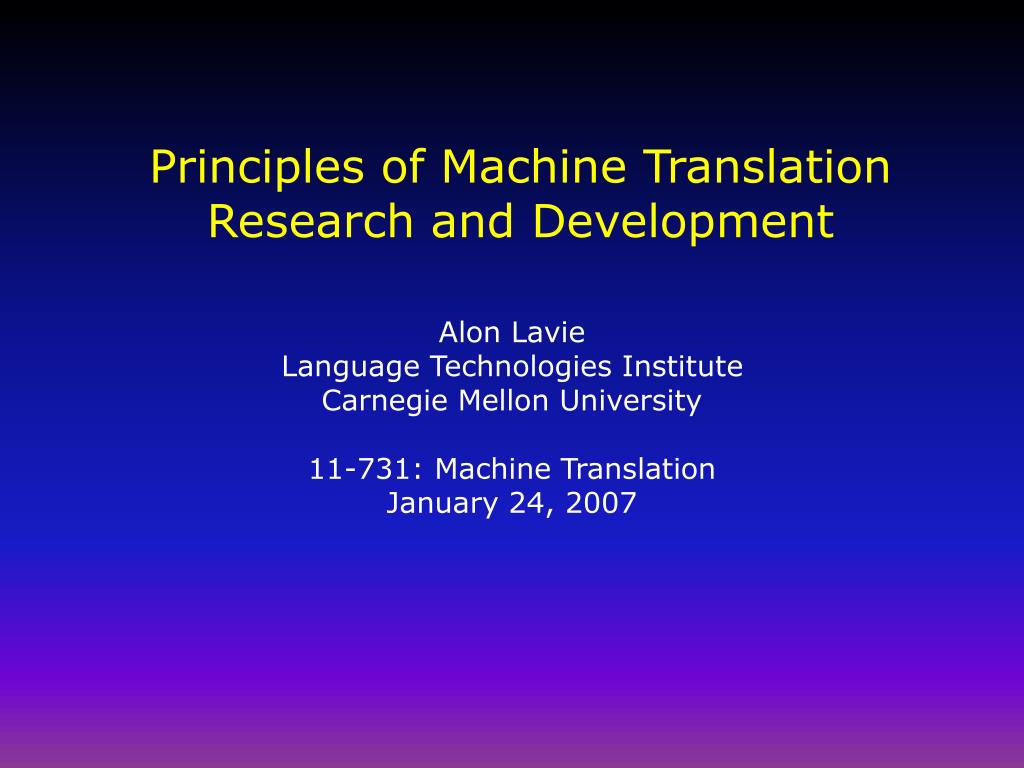 Principles of Machine Translation
Research and Development

Alon Lavie
Language Technologies Institute
Carnegie Mellon University

11-731: Machine Translation
January 24, 2007